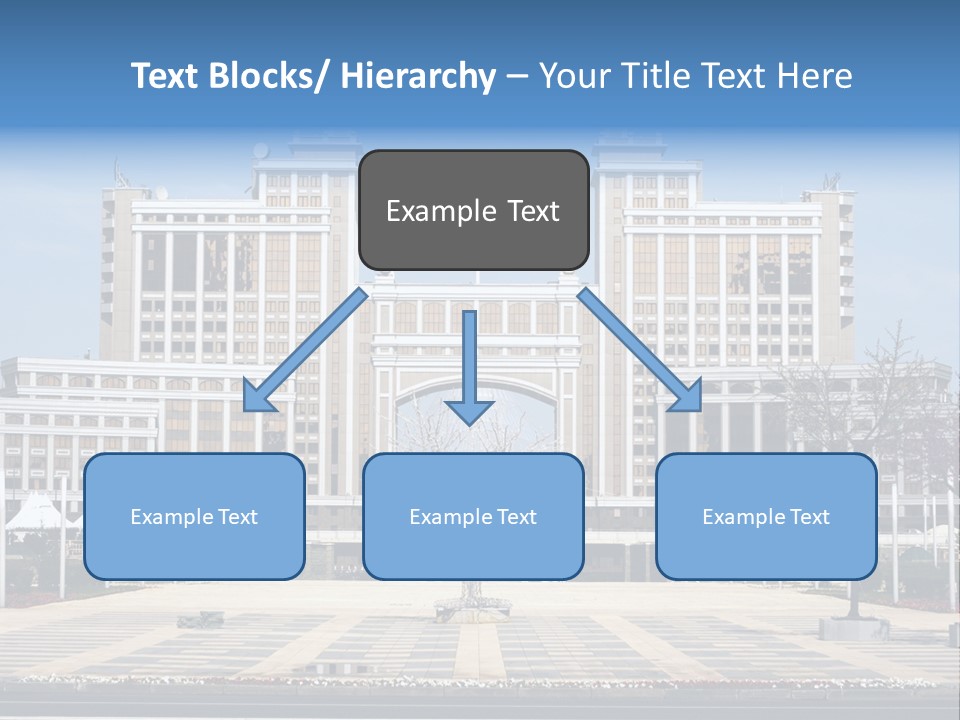 Text Blocks/ Hierarchy – Your Title Text Here

Example Text

Example Text

Example Text

Example Text